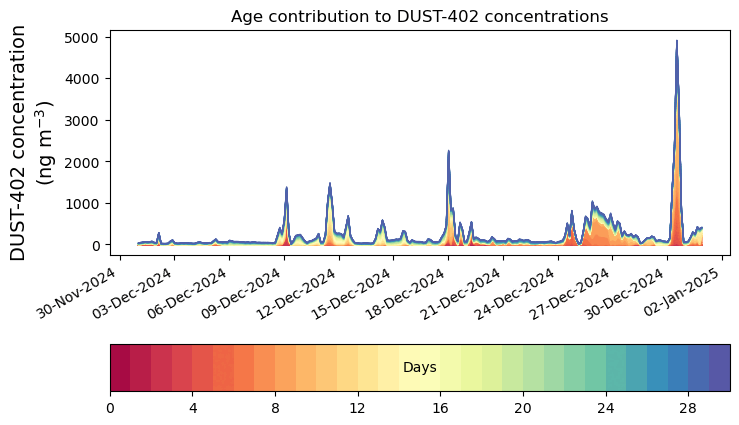 Age contribution to DUST-402 concentrations

DUST-402 concentration (ng m$^{-3}$)

5000
4000
3000
2000
1000
0

30-Nov-2024
03-Dec-2024
06-Dec-2024
09-Dec-2024
12-Dec-2024
15-Dec-2024
18-Dec-2024
21-Dec-2024
24-Dec-2024
27-Dec-2024
30-Dec-2024
02-Jan-2025

Days

0
4
8
12
16
20
24
28